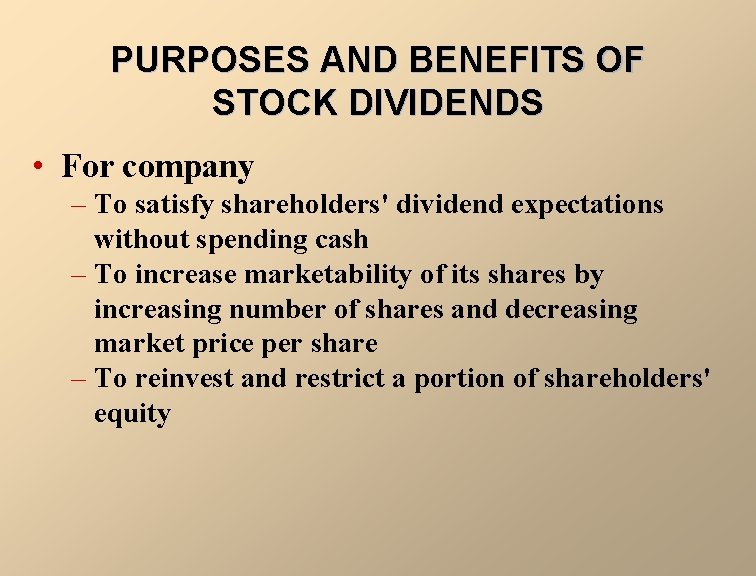 PURPOSES AND BENEFITS OF STOCK DIVIDENDS

• For company
– To satisfy shareholders' dividend expectations without spending cash
– To increase marketability of its shares by increasing number of shares and decreasing market price per share
– To reinvest and restrict a portion of shareholders' equity